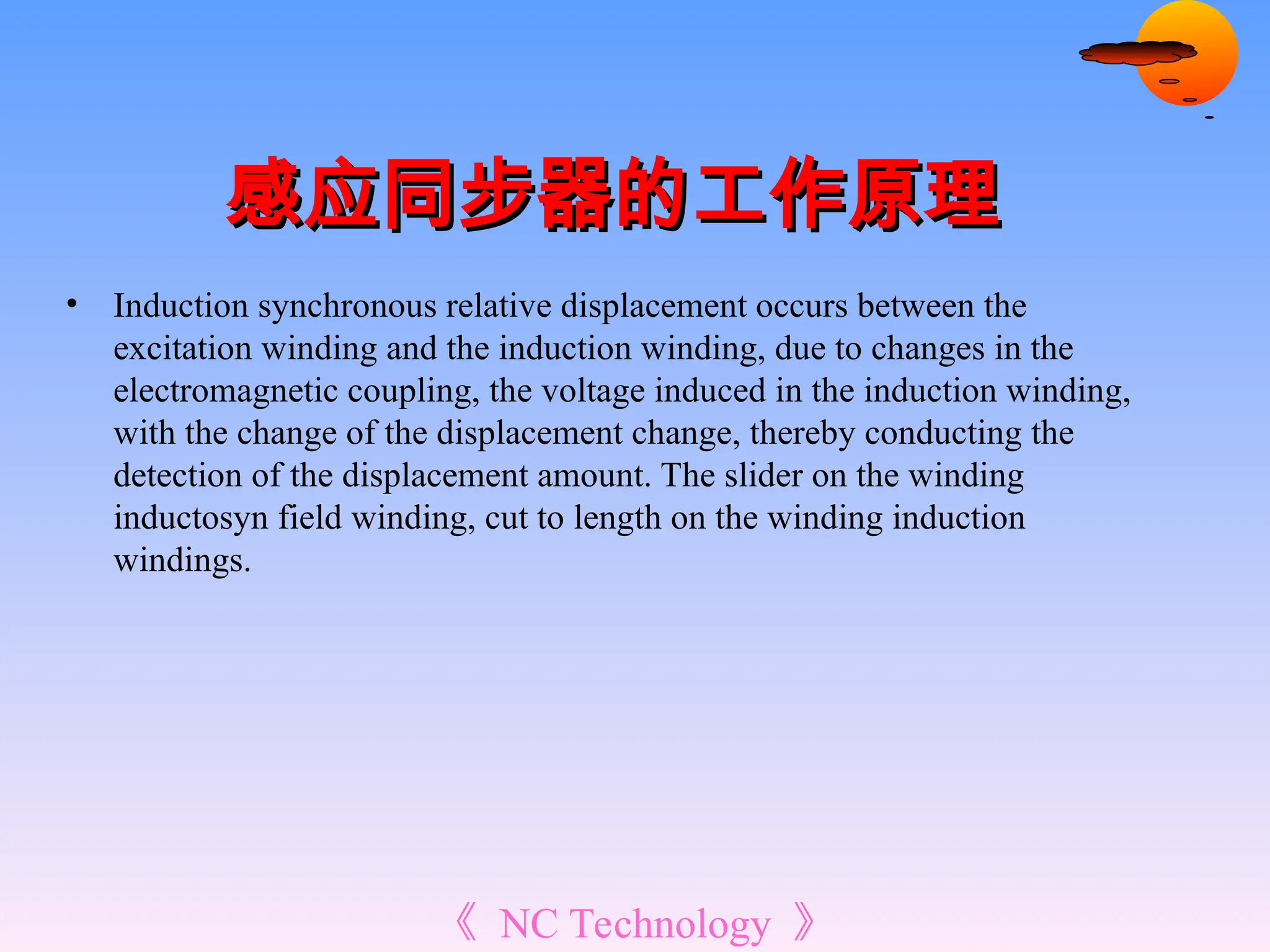 感应同步器的工作原理

• Induction synchronous relative displacement occurs between the excitation winding and the induction winding, due to changes in the electromagnetic coupling, the voltage induced in the induction winding, with the change of the displacement change, thereby conducting the detection of the displacement amount. The slider on the winding inductosyn field winding, cut to length on the winding induction windings.

《 NC Technology 》